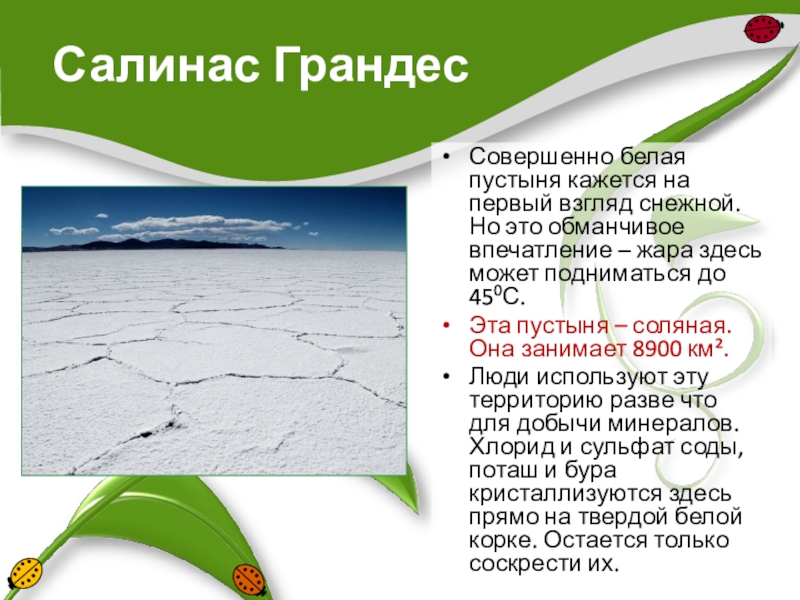 Салинас Грандес

• Совершенно белая пустыня кажется на первый взгляд снежной. Но это обманчивое впечатление – жара здесь может подниматься до $45^0$С.

• Эта пустыня – соляная. Она занимает 8900 км².

• Люди используют эту территорию разве что для добычи минералов. Хлорид и сульфат соды, поташ и бура кристаллизуются здесь прямо на твердой белой корке. Остается только соскрести их.